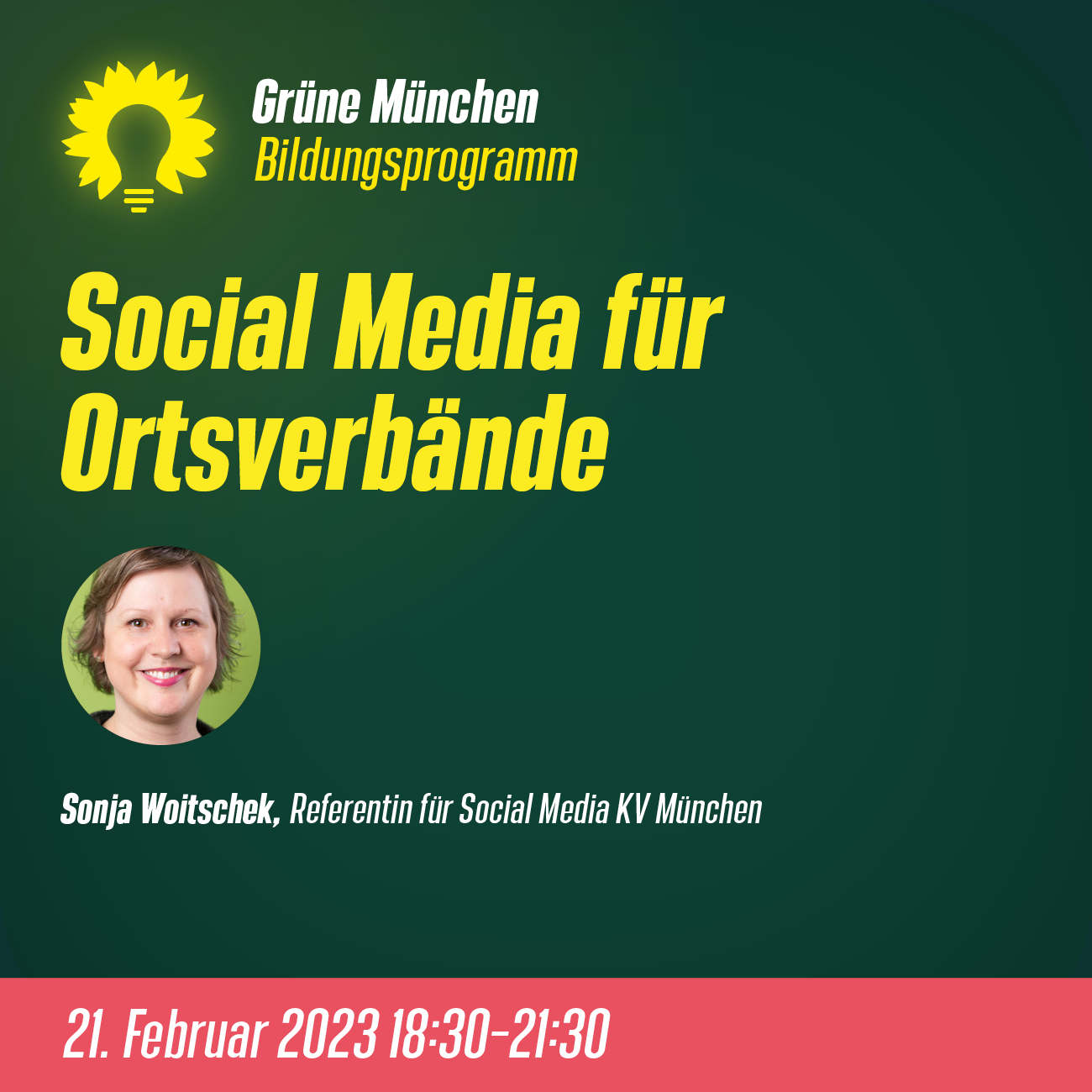 Grüne München
Bildungsprogramm

Social Media für Ortsverbände

Sonja Woitschek, Referentin für Social Media KV München

21. Februar 2023 18:30–21:30